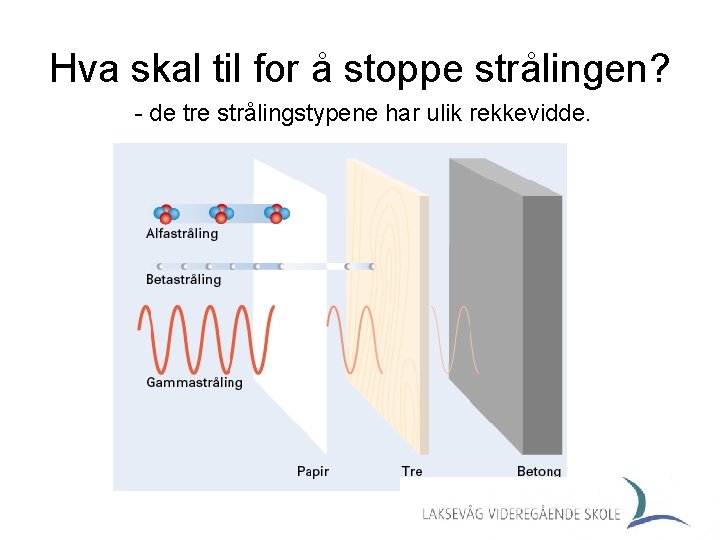 Hva skal til for å stoppe strålingen?

- de tre strålingstypene har ulik rekkevidde.

Alfastråling

Betastråling

Gammastråling

Papir

Tre

Betong

LAKSEVÅG VIDEREGÅENDE SKOLE